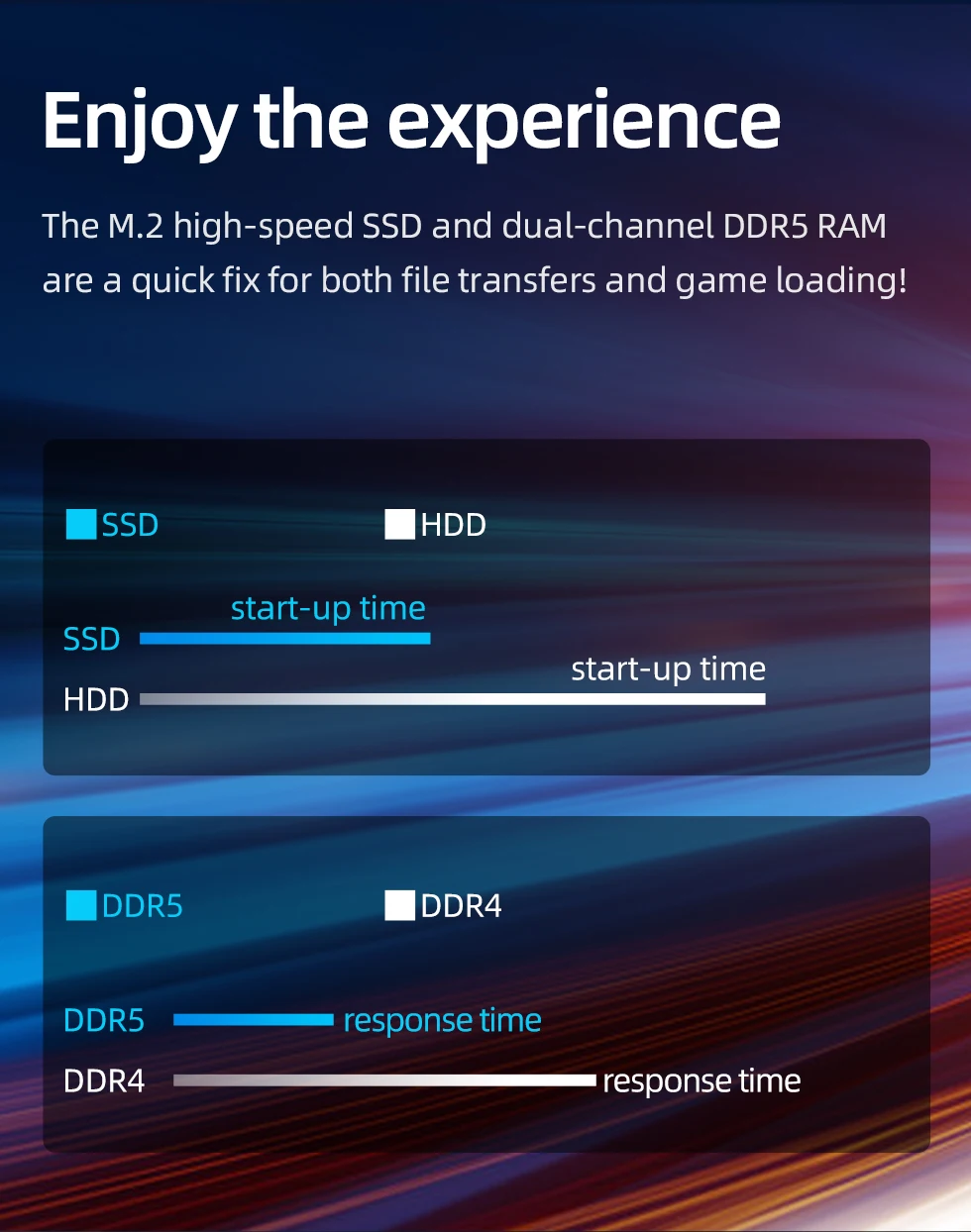 Enjoy the experience

The M.2 high-speed SSD and dual-channel DDR5 RAM are a quick fix for both file transfers and game loading!

SSD HDD

start-up time
SSD
start-up time
HDD

DDR5 DDR4

DDR5 response time
DDR4 response time